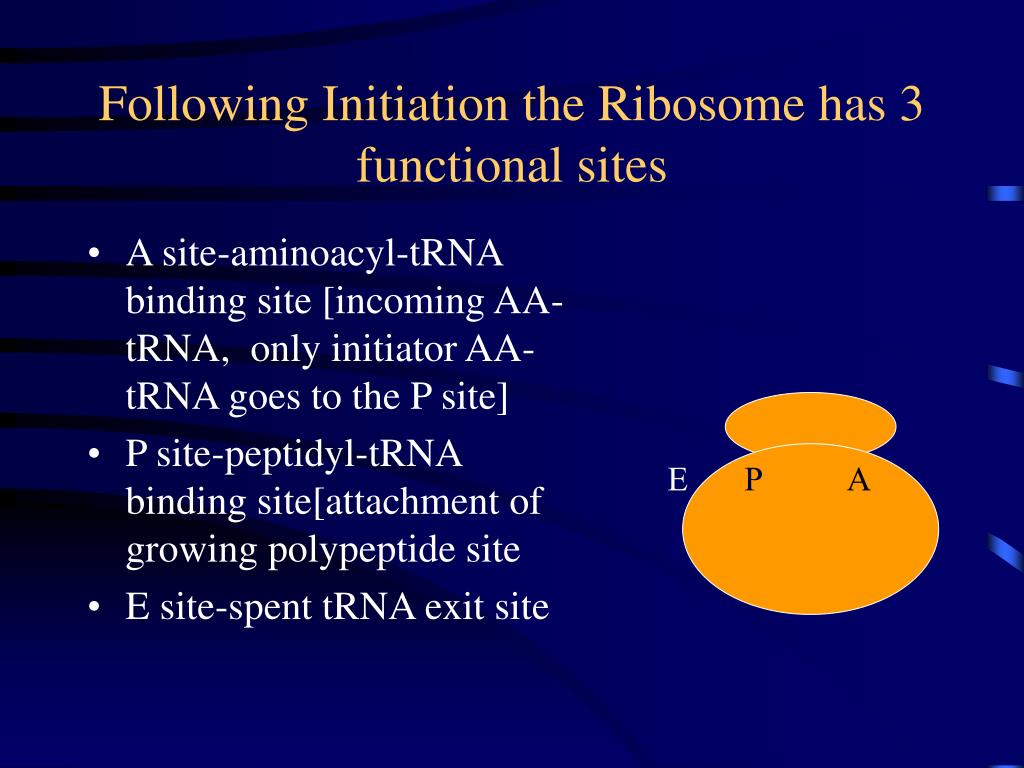 Following Initiation the Ribosome has 3 functional sites

• A site-aminoacyl-tRNA binding site [incoming AA-tRNA, only initiator AA-tRNA goes to the P site]
• P site-peptidyl-tRNA binding site[attachment of growing polypeptide site
• E site-spent tRNA exit site

E P A